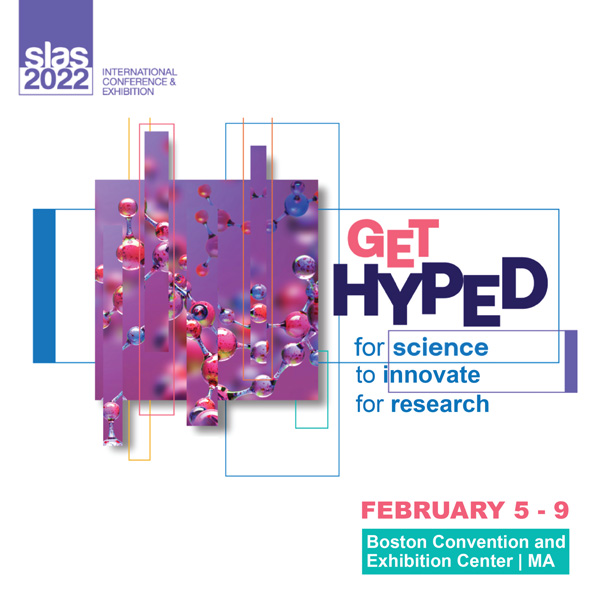 slas 2022

INTERNATIONAL CONFERENCE & EXHIBITION

GET HYPED

for science
to innovate
for research

FEBRUARY 5 - 9

Boston Convention and Exhibition Center | MA